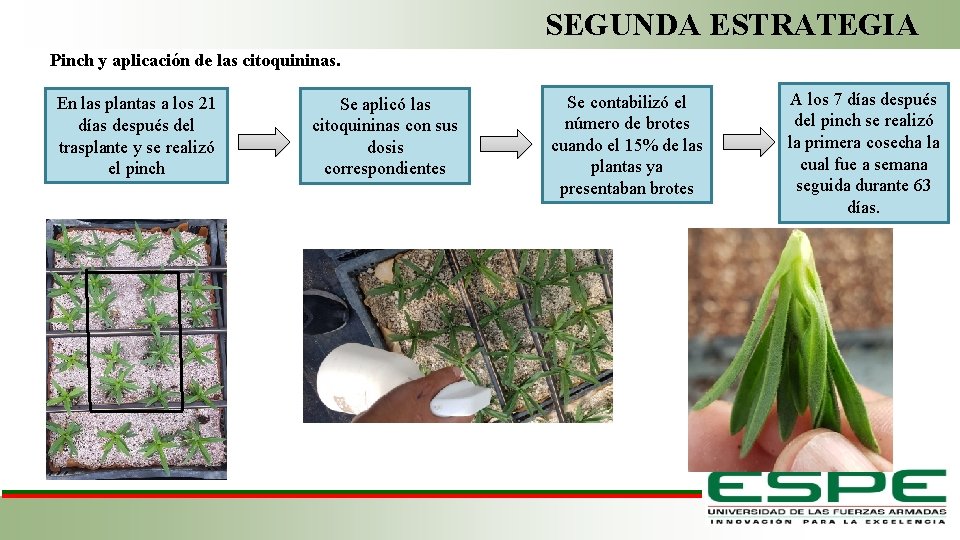 SEGUNDA ESTRATEGIA

Pinch y aplicación de las citoquininas.

En las plantas a los 21 días después del trasplante y se realizó el pinch

Se aplicó las citoquininas con sus dosis correspondientes

Se contabilizó el número de brotes cuando el 15% de las plantas ya presentaban brotes

A los 7 días después del pinch se realizó la primera cosecha la cual fue a semana seguida durante 63 días.

ESPE
UNIVERSIDAD DE LAS FUERZAS ARMADAS
INNOVACIÓN PARA LA EXCELENCIA